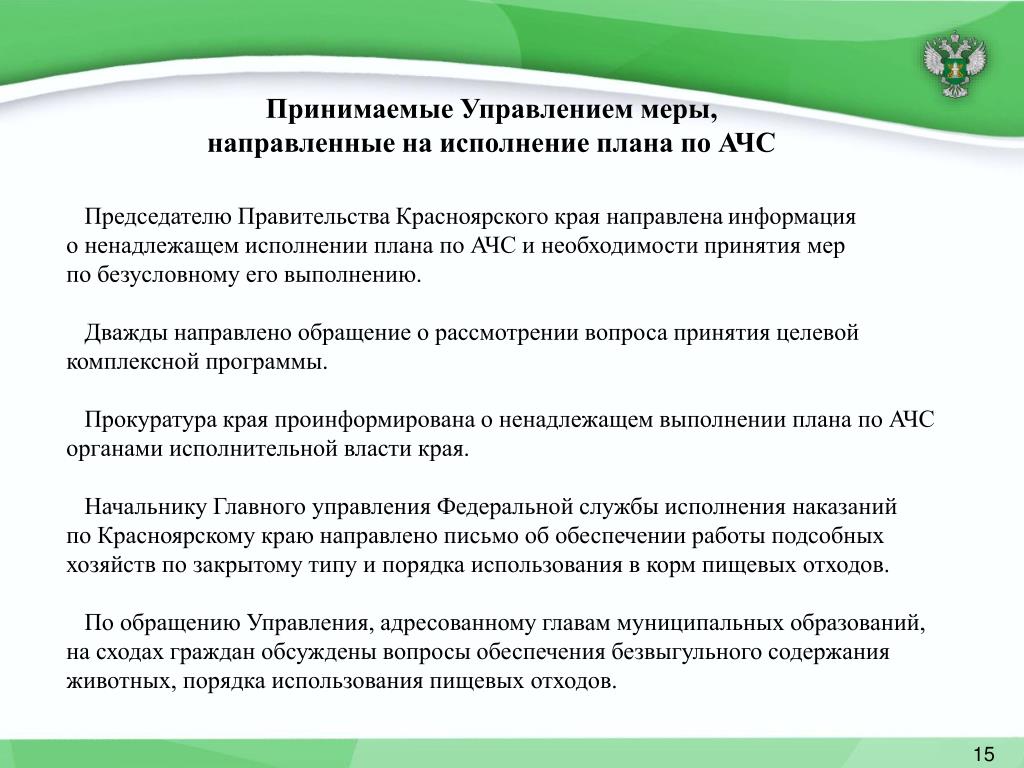 Принимаемые Управлением меры,
направленные на исполнение плана по АЧС

Председателю Правительства Красноярского края направлена информация о ненадлежащем исполнении плана по АЧС и необходимости принятия мер по безусловному его выполнению.

Дважды направлено обращение о рассмотрении вопроса принятия целевой комплексной программы.

Прокуратура края проинформирована о ненадлежащем выполнении плана по АЧС органами исполнительной власти края.

Начальнику Главного управления Федеральной службы исполнения наказаний по Красноярскому краю направлено письмо об обеспечении работы подсобных хозяйств по закрытому типу и порядка использования в корм пищевых отходов.

По обращению Управления, адресованному главам муниципальных образований, на сходах граждан обсуждены вопросы обеспечения безвыгульного содержания животных, порядка использования пищевых отходов.

15